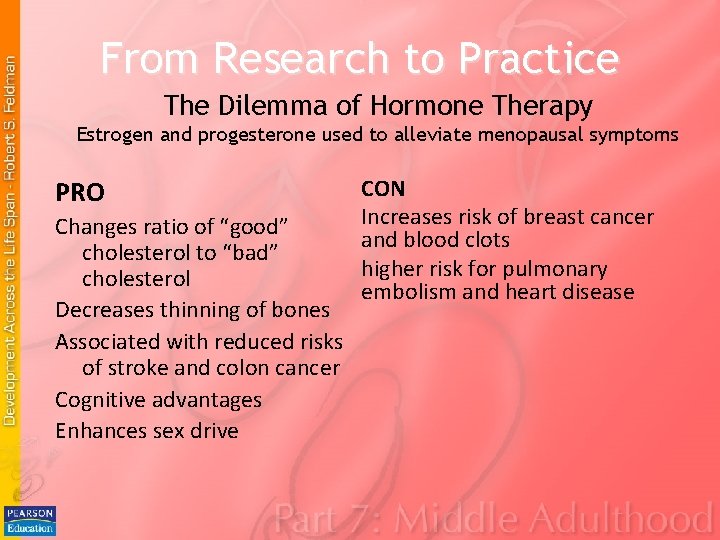 Development Across the Life Span - Robert S. Feldman

From Research to Practice

The Dilemma of Hormone Therapy

Estrogen and progesterone used to alleviate menopausal symptoms

PRO

Changes ratio of “good” cholesterol to “bad” cholesterol

Decreases thinning of bones

Associated with reduced risks of stroke and colon cancer

Cognitive advantages

Enhances sex drive

CON

Increases risk of breast cancer and blood clots

higher risk for pulmonary embolism and heart disease

PEARSON Education

Part 7: Middle Adulthood